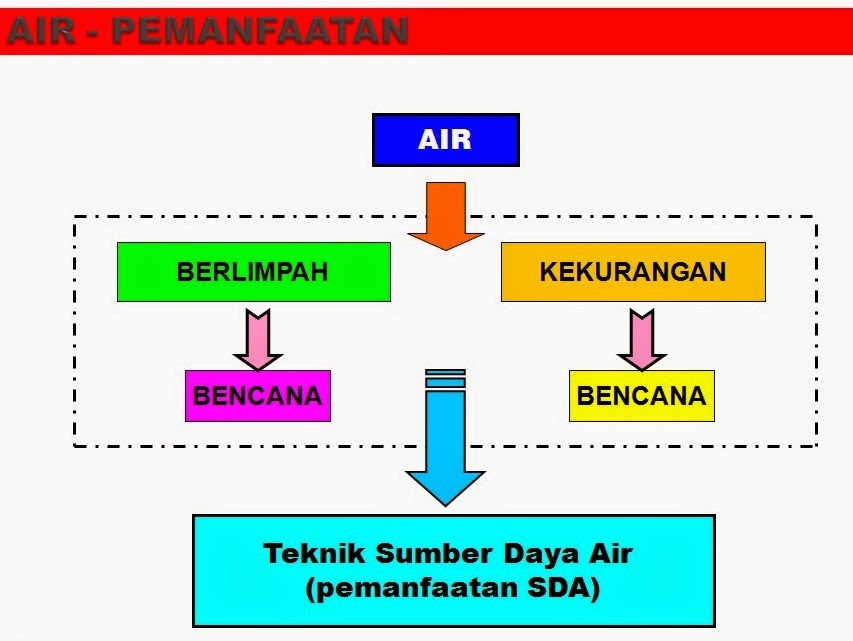 AIR - PEMANFAATAN

AIR

BERLIMPAH

KEKURANGAN

BENCANA

BENCANA

Teknik Sumber Daya Air
(pemanfaatan SDA)